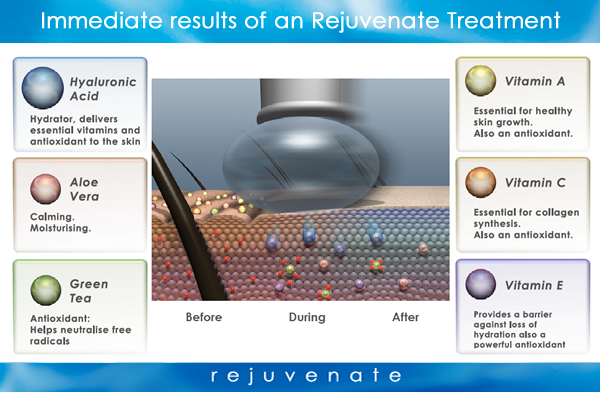 Immediate results of an Rejuvenate Treatment

Hyaluronic Acid

Hydrator, delivers essential vitamins and antioxidant to the skin

Aloe Vera

Calming. Moisturising.

Green Tea

Antioxidant: Helps neutralise free radicals

Before

During

After

Vitamin A

Essential for healthy skin growth. Also an antioxidant.

Vitamin C

Essential for collagen synthesis. Also an antioxidant.

Vitamin E

Provides a barrier against loss of hydration also a powerful antioxidant

rejuvenate